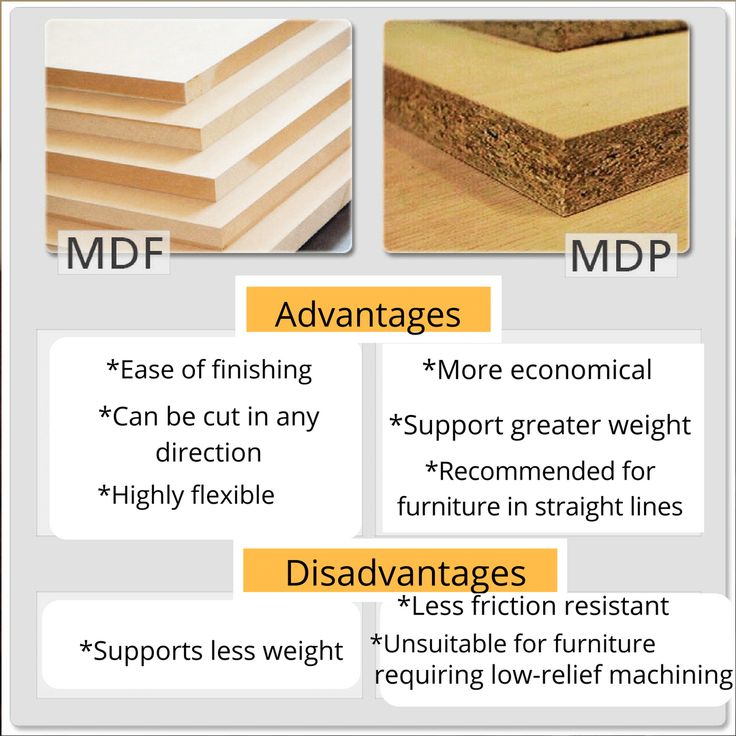 MDF

MDP

Advantages

*Ease of finishing
*Can be cut in any direction
*Highly flexible

*More economical
*Support greater weight
*Recommended for furniture in straight lines

Disadvantages

*Supports less weight

*Less friction resistant
*Unsuitable for furniture requiring low-relief machining